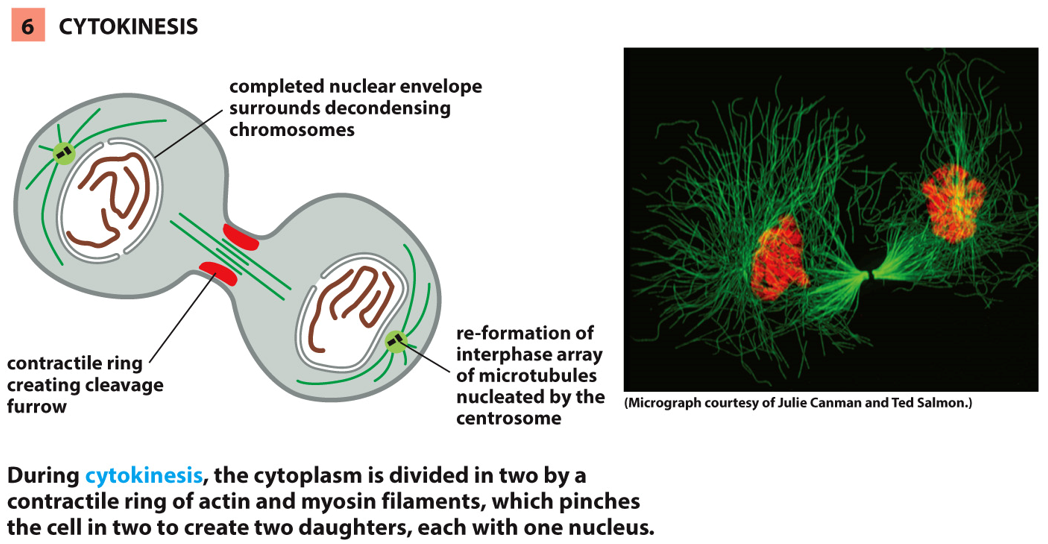 6 CYTOKINESIS

completed nuclear envelope surrounds decondensing chromosomes

contractile ring creating cleavage furrow

re-formation of interphase array of microtubules nucleated by the centrosome

(Micrograph courtesy of Julie Canman and Ted Salmon.)

During cytokinesis, the cytoplasm is divided in two by a contractile ring of actin and myosin filaments, which pinches the cell in two to create two daughters, each with one nucleus.